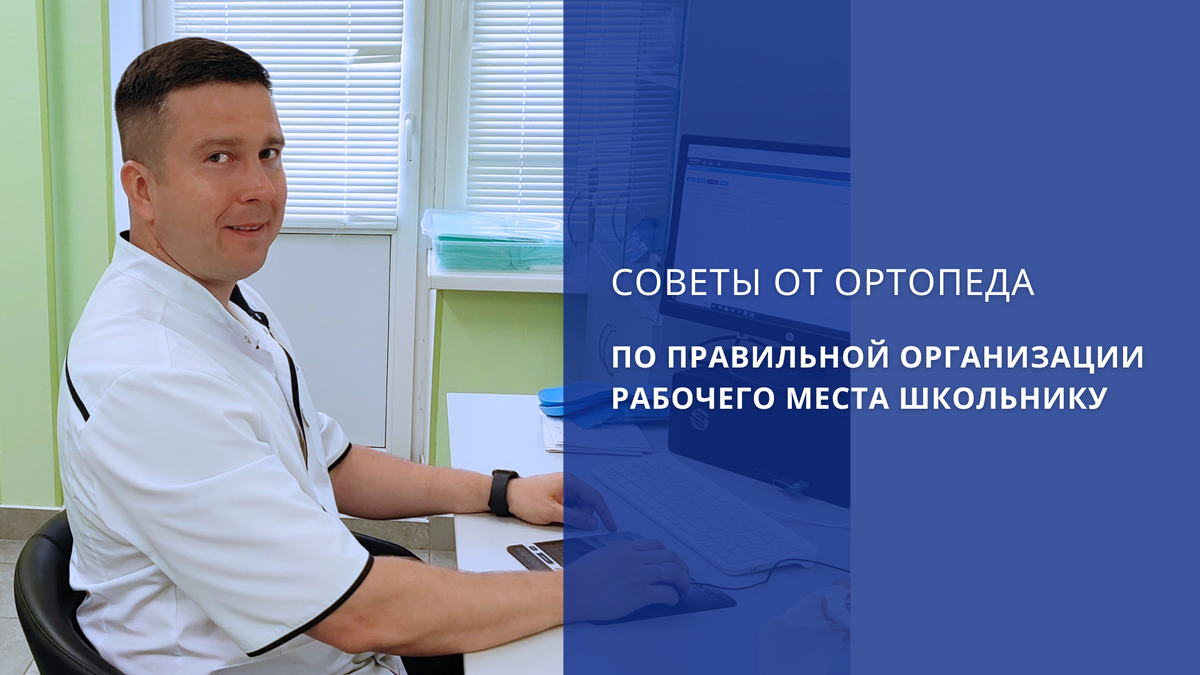 СОВЕТЫ ОТ ОРТОПЕДА

ПО ПРАВИЛЬНОЙ ОРГАНИЗАЦИИ РАБОЧЕГО МЕСТА ШКОЛЬНИКУ